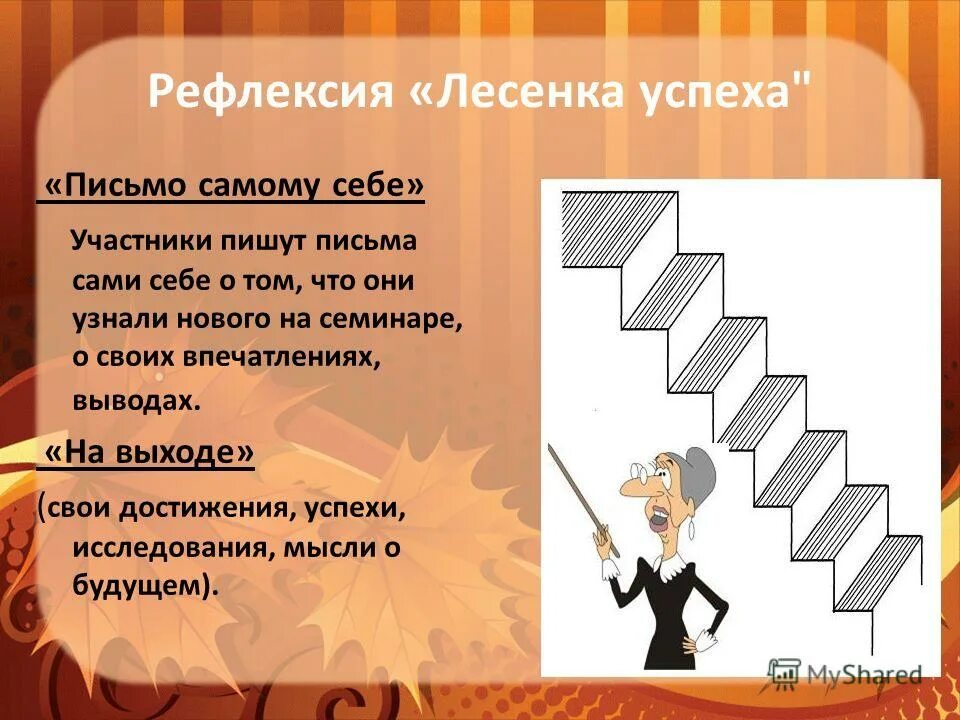 Рефлексия «Лесенка успеха"

«Письмо самому себе»

Участники пишут письма сами себе о том, что они узнали нового на семинаре, о своих впечатлениях, выводах.

«На выходе»

(свои достижения, успехи, исследования, мысли о будущем).

MyShared